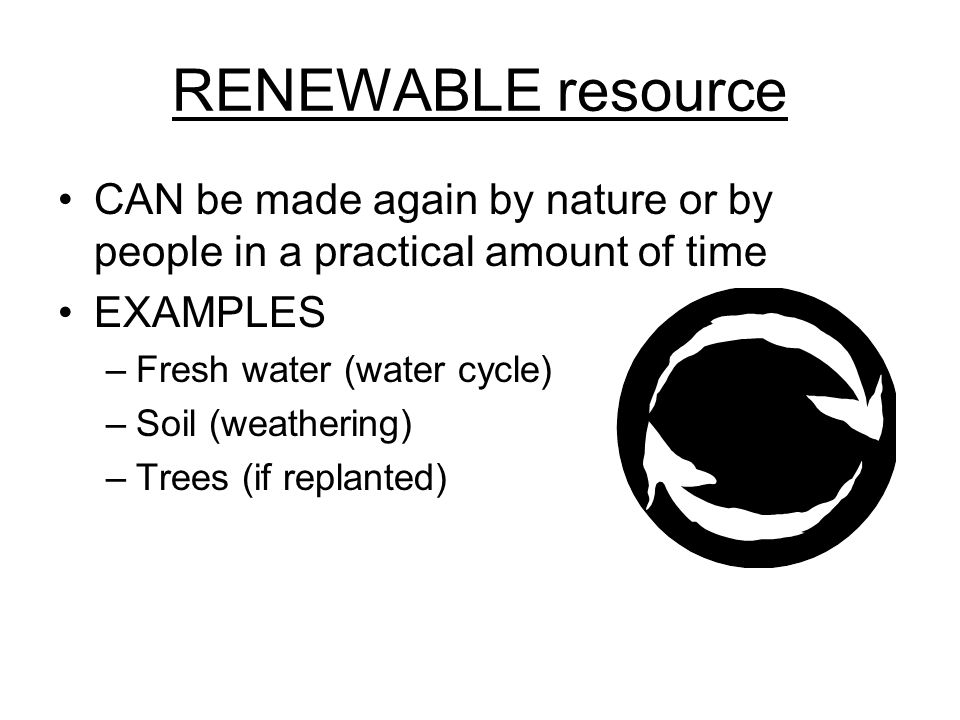 RENEWABLE resource

• CAN be made again by nature or by people in a practical amount of time
• EXAMPLES
– Fresh water (water cycle)
– Soil (weathering)
– Trees (if replanted)